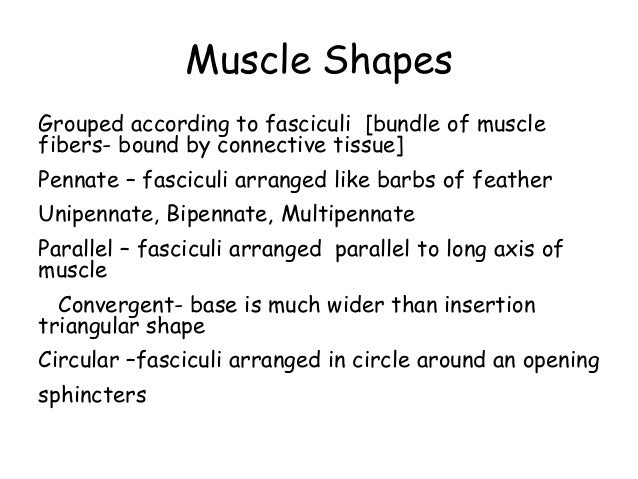 Muscle Shapes

Grouped according to fasciculi [bundle of muscle fibers- bound by connective tissue]

Pennate – fasciculi arranged like barbs of feather

Unipennate, Bipennate, Multipennate

Parallel – fasciculi arranged parallel to long axis of muscle

Convergent- base is much wider than insertion triangular shape

Circular –fasciculi arranged in circle around an opening

sphincters